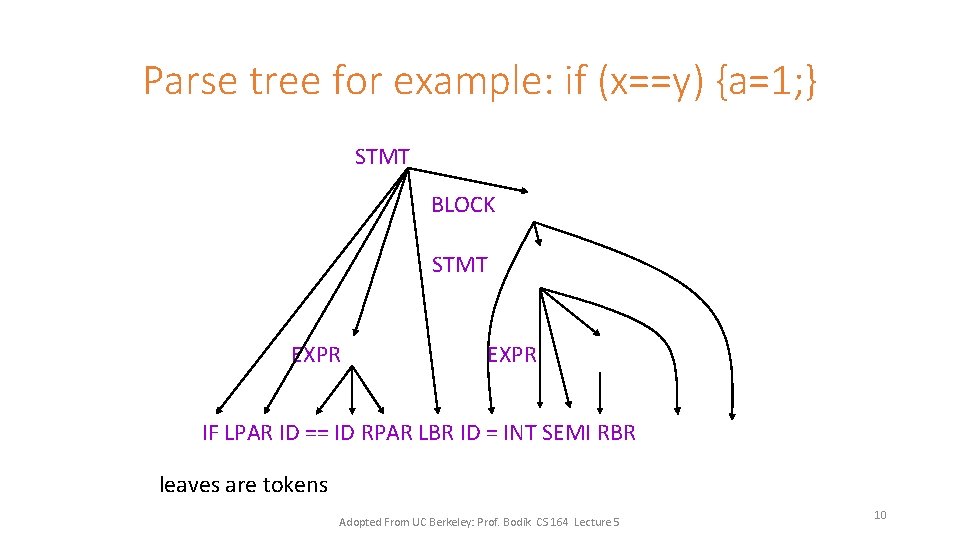 Parse tree for example: if (x==y) {a=1;}

STMT

BLOCK

STMT

EXPR

EXPR

IF LPAR ID == ID RPAR LBR ID = INT SEMI RBR

leaves are tokens

Adopted From UC Berkeley: Prof. Bodik CS 164 Lecture 5

10